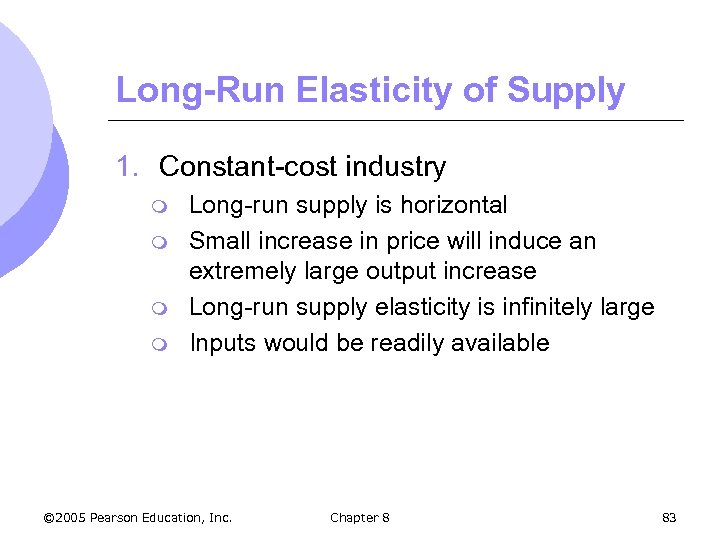 Long-Run Elasticity of Supply

1. Constant-cost industry

- Long-run supply is horizontal
- Small increase in price will induce an extremely large output increase
- Long-run supply elasticity is infinitely large
- Inputs would be readily available

©2005 Pearson Education, Inc.

Chapter 8

83